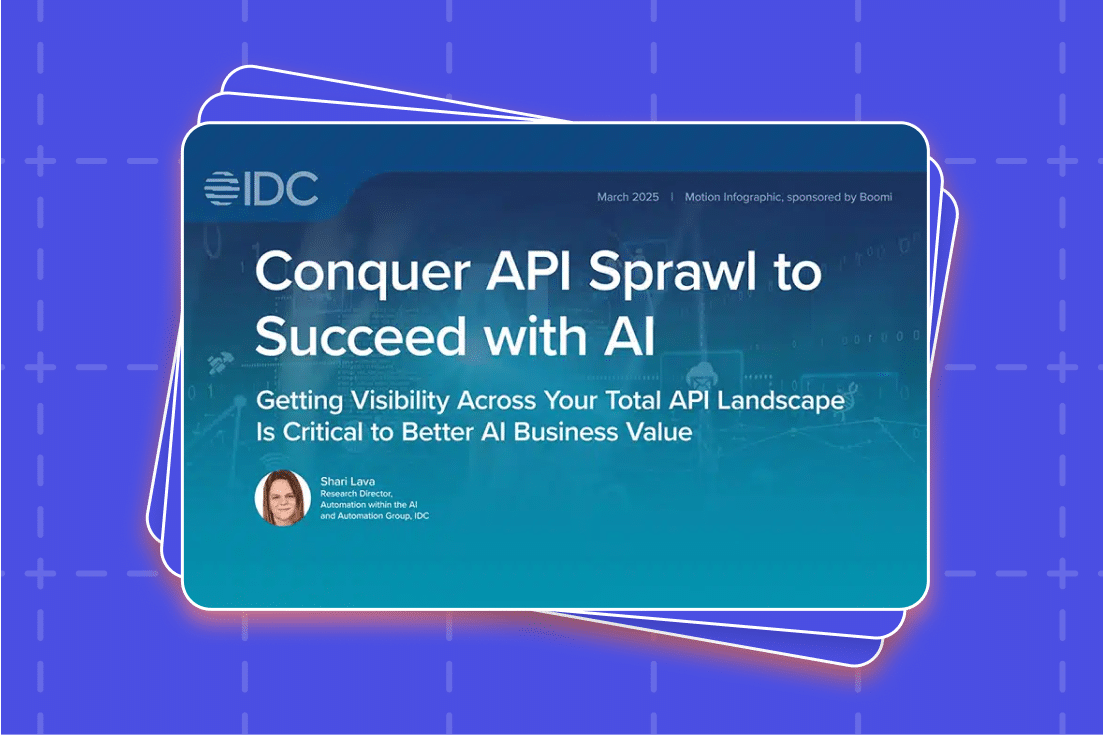 IDC

March 2025 | Motion Infographic, sponsored by Boomi

Conquer API Sprawl to Succeed with AI

Getting Visibility Across Your Total API Landscape Is Critical to Better AI Business Value

Shari Lava
Research Director, Automation within the AI and Automation Group, IDC